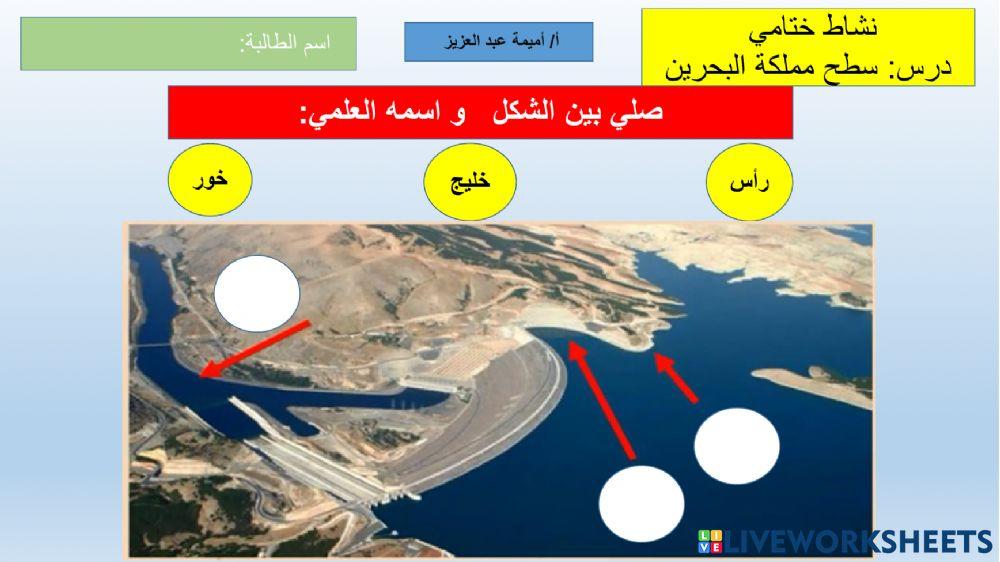 نشاط ختامي
درس: سطح مملكة البحرين

أ/ أميمة عبد العزيز

اسم الطالبة:

صلي بين الشكل و اسمه العلمي:

رأس

خليج

خور

LIVEWORKSHEETS